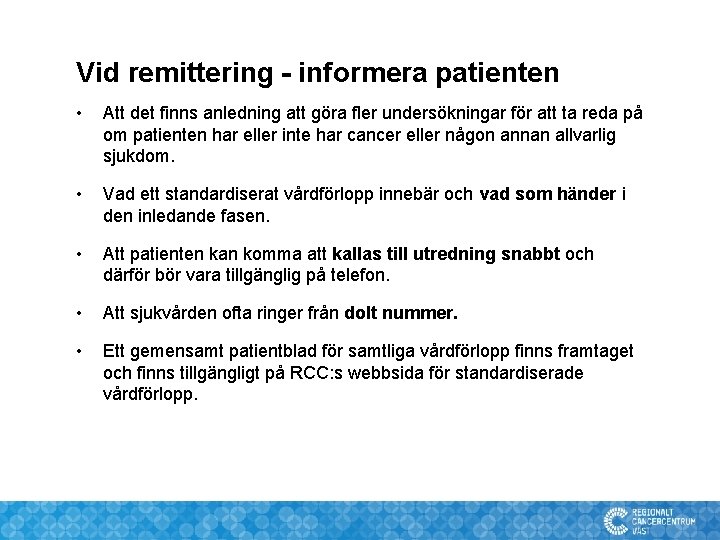 Vid remittering - informera patienten

• Att det finns anledning att göra fler undersökningar för att ta reda på om patienten har eller inte har cancer eller någon annan allvarlig sjukdom.

• Vad ett standardiserat vårdförlopp innebär och vad som händer i den inledande fasen.

• Att patienten kan komma att kallas till utredning snabbt och därför bör vara tillgänglig på telefon.

• Att sjukvården ofta ringer från dolt nummer.

• Ett gemensamt patientblad för samtliga vårdförlopp finns framtaget och finns tillgängligt på RCC:s webbsida för standardiserade vårdförlopp.

REGIONALT CANCERCENTRUM VÄST